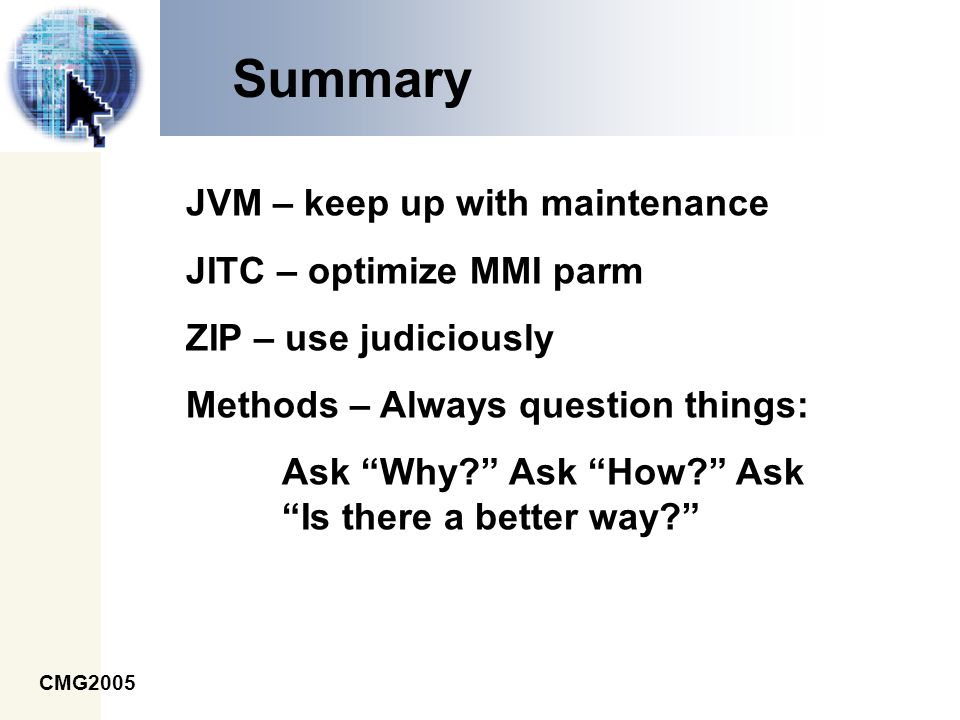 Summary

JVM – keep up with maintenance

JITC – optimize MMI parm

ZIP – use judiciously

Methods – Always question things:

Ask “Why?” Ask “How?” Ask “Is there a better way?”

CMG2005